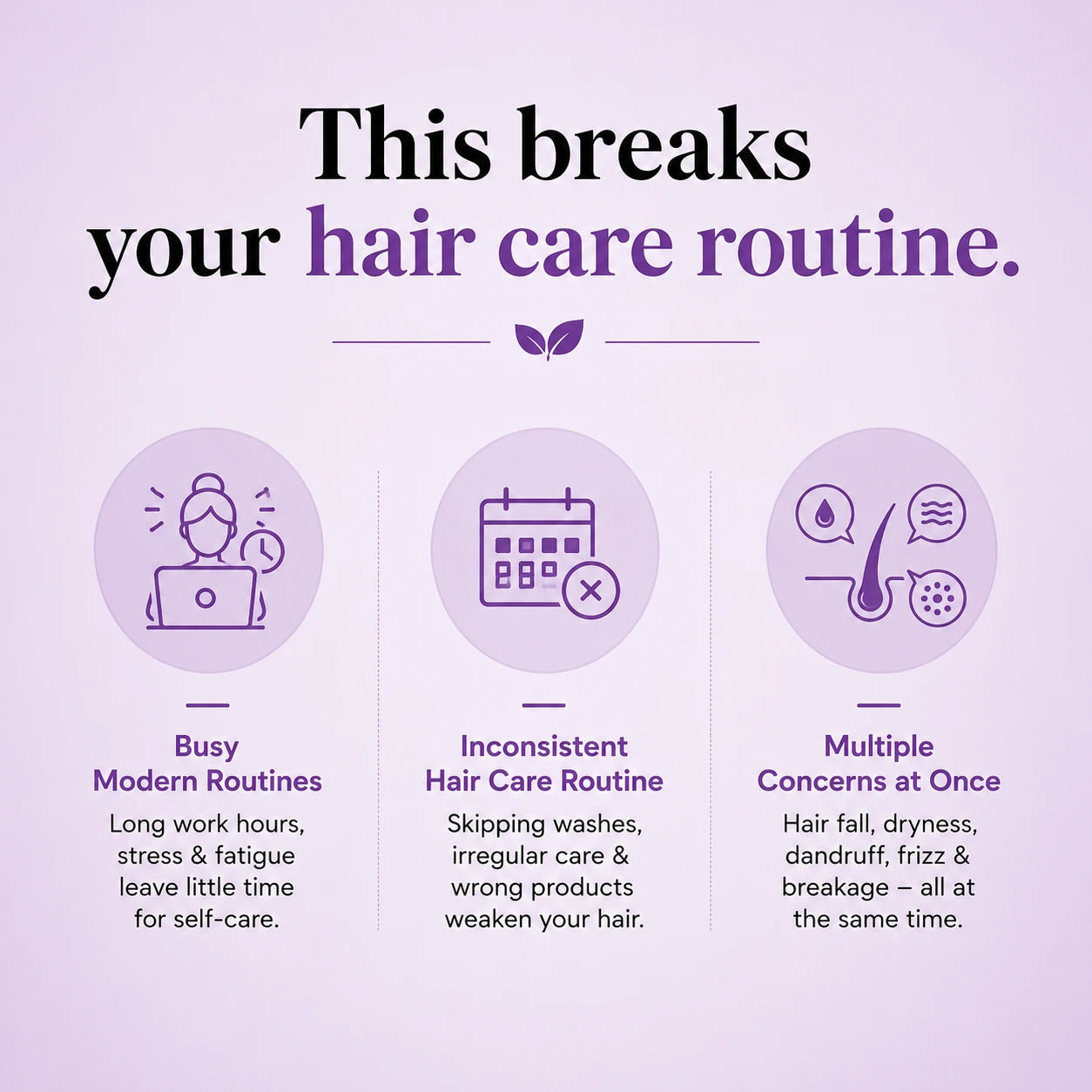 This breaks
your hair care routine.

Busy
Modern Routines
Long work hours, stress & fatigue leave little time for self-care.

Inconsistent
Hair Care Routine
Skipping washes, irregular care & wrong products weaken your hair.

Multiple
Concerns at Once
Hair fall, dryness, dandruff, frizz & breakage – all at the same time.